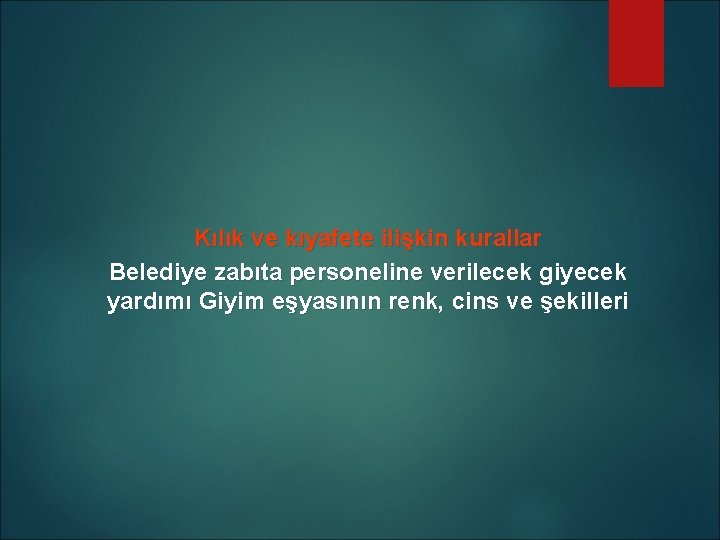 Kılık ve kıyafete ilişkin kurallar

Belediye zabıta personeline verilecek giyecek yardımı Giyim eşyasının renk, cins ve şekilleri